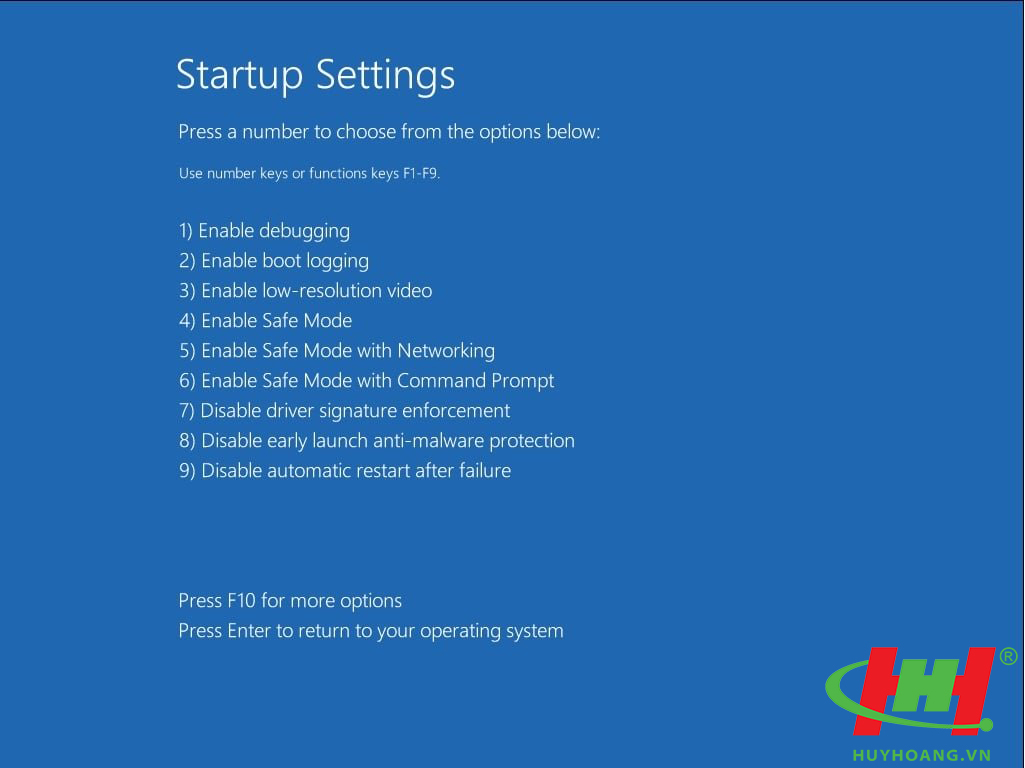 Startup Settings

Press a number to choose from the options below:

Use number keys or functions keys F1-F9.

1) Enable debugging
2) Enable boot logging
3) Enable low-resolution video
4) Enable Safe Mode
5) Enable Safe Mode with Networking
6) Enable Safe Mode with Command Prompt
7) Disable driver signature enforcement
8) Disable early launch anti-malware protection
9) Disable automatic restart after failure

Press F10 for more options
Press Enter to return to your operating system

HH ®
HUYHOANG.VN